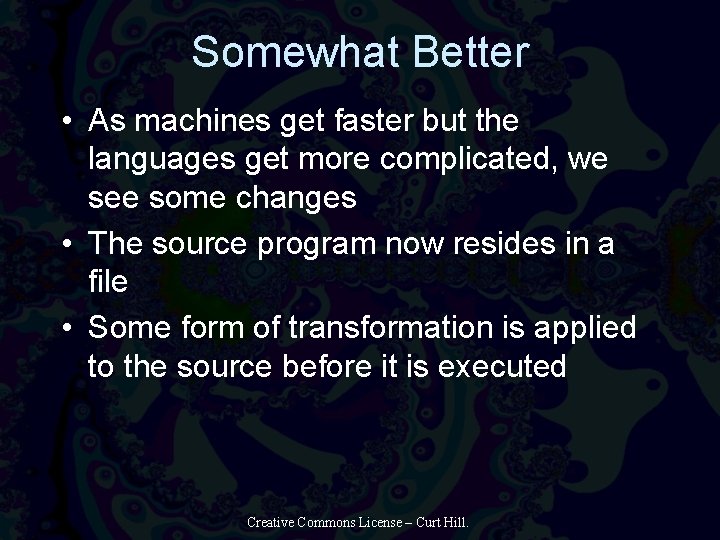 Somewhat Better

• As machines get faster but the languages get more complicated, we see some changes
• The source program now resides in a file
• Some form of transformation is applied to the source before it is executed

Creative Commons License – Curt Hill.